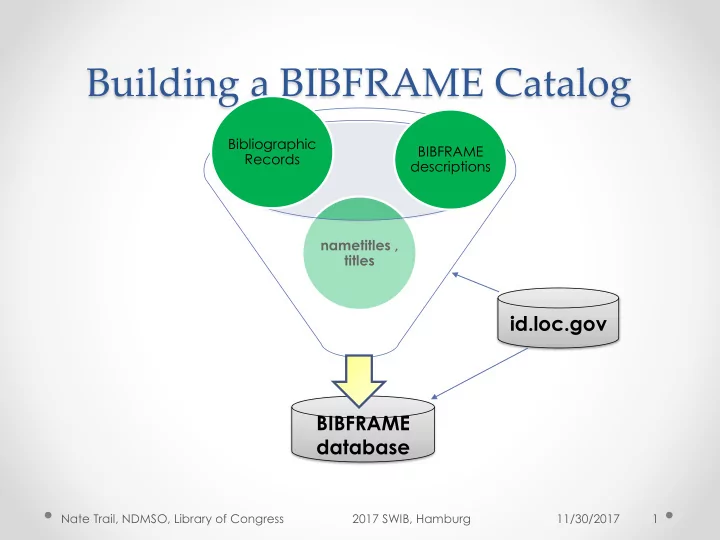 Building a BIBFRAME Catalog

Bibliographic Records

BIBFRAME descriptions

nametitles , titles

id.loc.gov

BIBFRAME database

Nate Trail, NDMSO, Library of Congress

2017 SWIB, Hamburg

11/30/2017

1